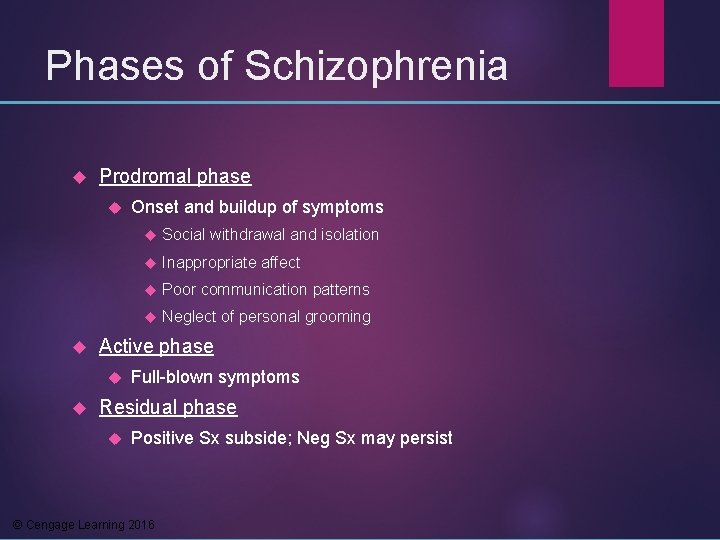 Phases of Schizophrenia

Prodromal phase

Onset and buildup of symptoms

Social withdrawal and isolation

Inappropriate affect

Poor communication patterns

Neglect of personal grooming

Active phase

Full-blown symptoms

Residual phase

Positive Sx subside; Neg Sx may persist

© Cengage Learning 2016